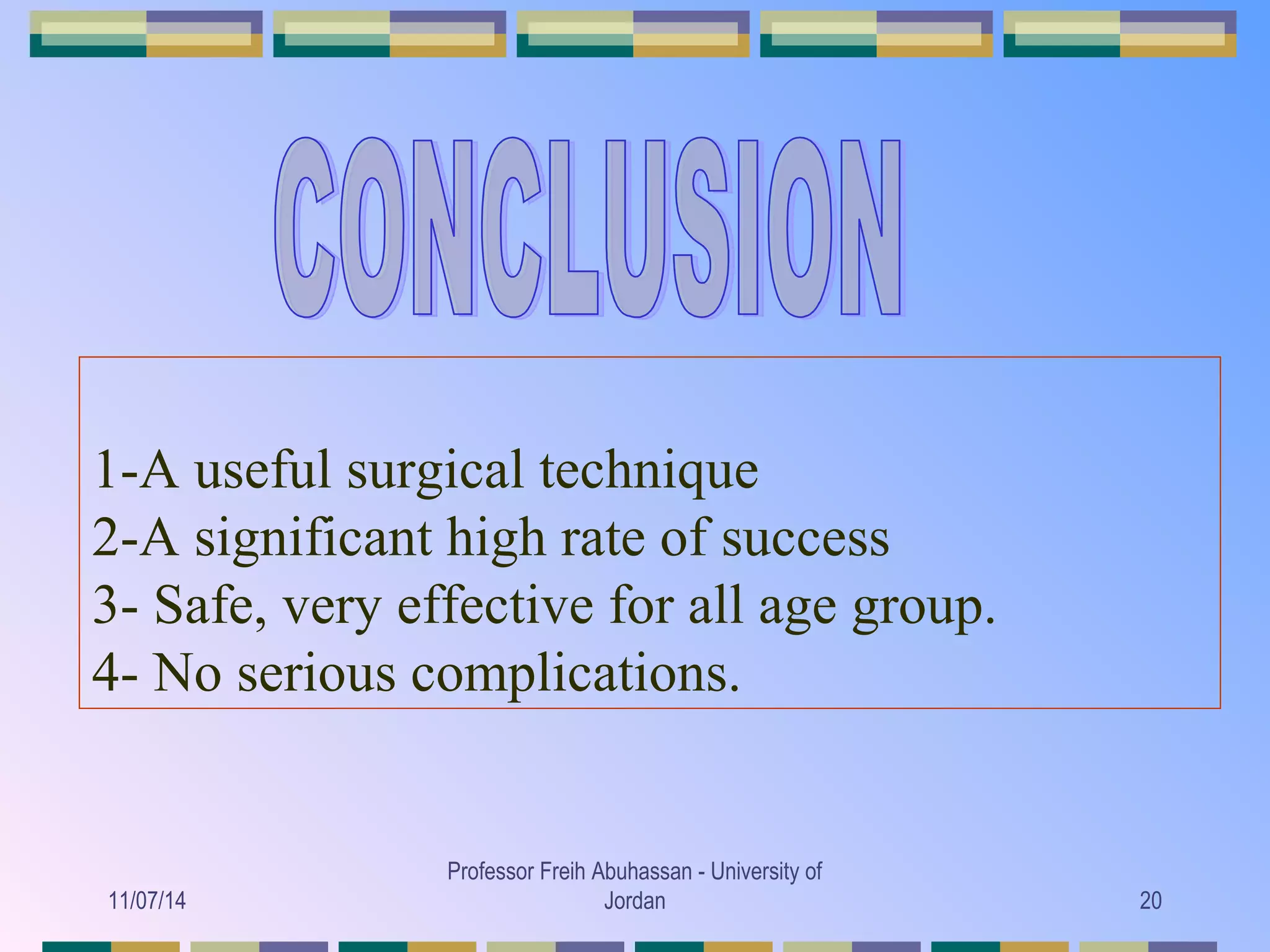 CONCLUSION

1-A useful surgical technique
2-A significant high rate of success
3- Safe, very effective for all age group.
4- No serious complications.

11/07/14

Professor Freih Abuhassan - University of Jordan

20